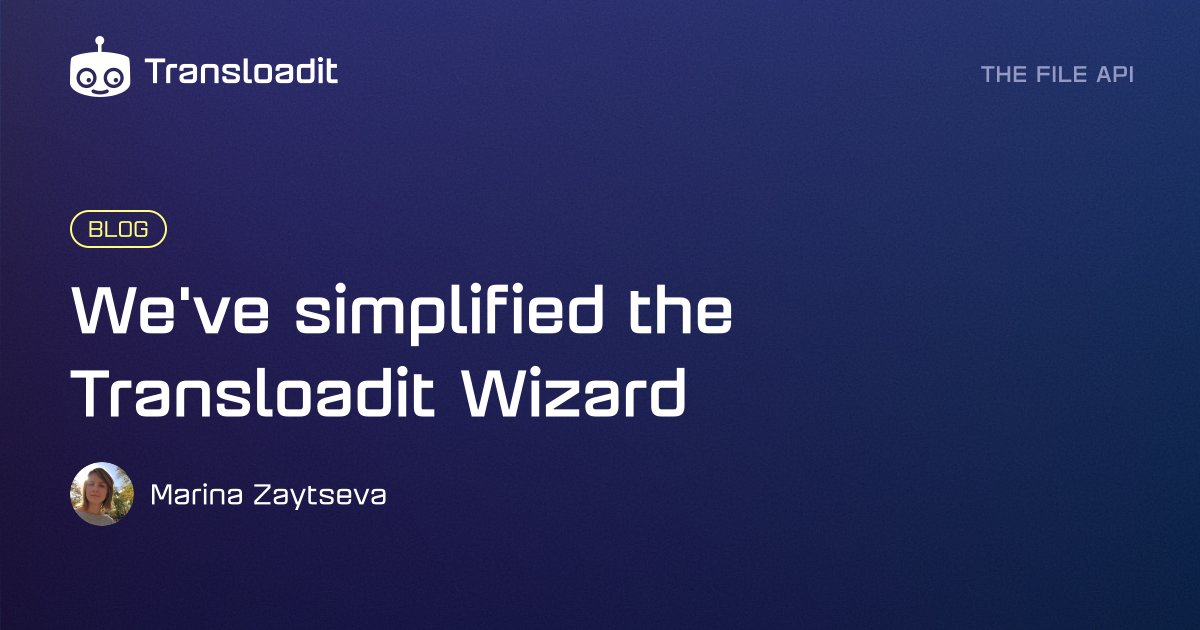 Transloadit

THE FILE API

BLOG

We've simplified the Transloadit Wizard

Marina Zaytseva